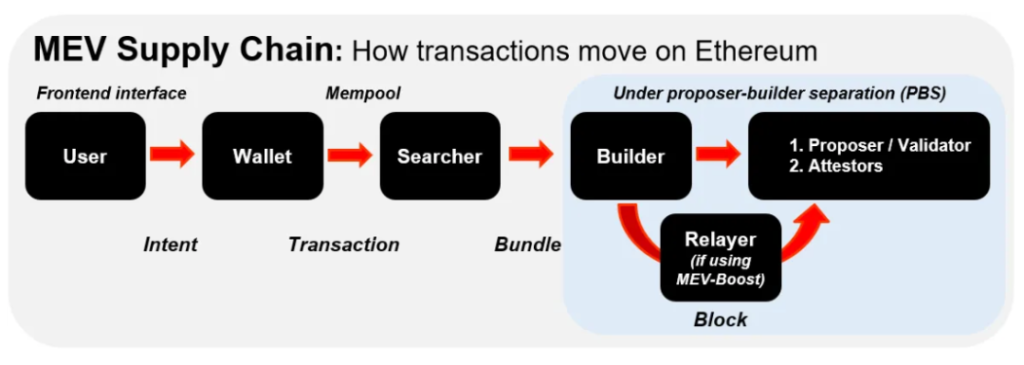 MEV Supply Chain: How transactions move on Ethereum

Frontend interface

Mempool

Under proposer-builder separation (PBS)

User

Wallet

Searcher

Builder

1. Proposer / Validator
2. Attestors

Intent

Transaction

Bundle

Relayer
(if using MEV-Boost)

Block